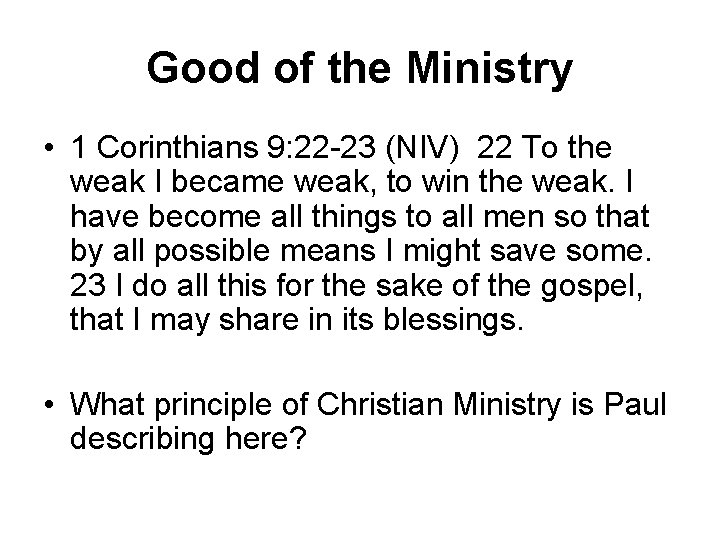 Good of the Ministry

• 1 Corinthians 9:22-23 (NIV) 22 To the weak I became weak, to win the weak. I have become all things to all men so that by all possible means I might save some. 23 I do all this for the sake of the gospel, that I may share in its blessings.

• What principle of Christian Ministry is Paul describing here?